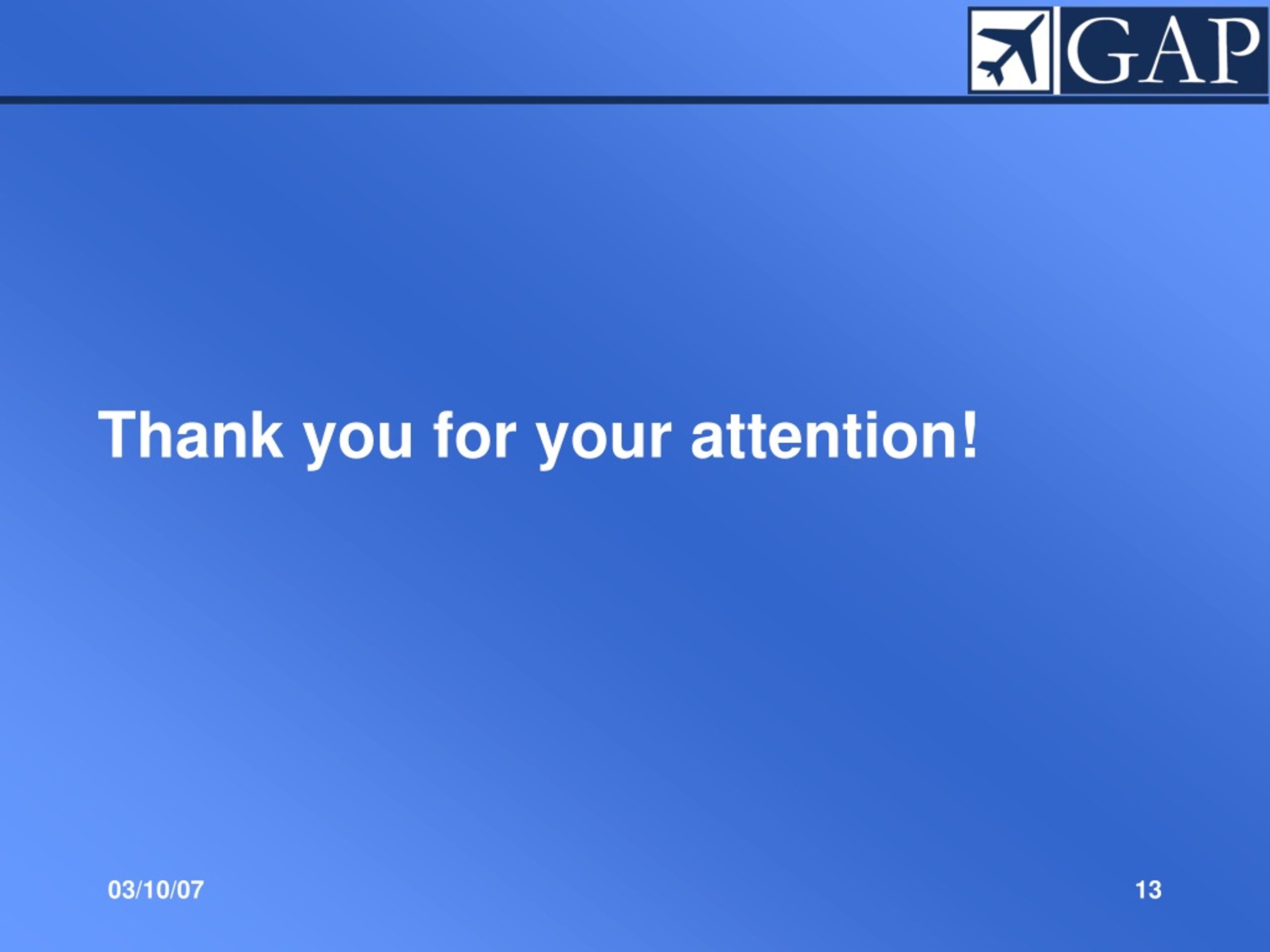 GAP

Thank you for your attention!

03/10/07

13